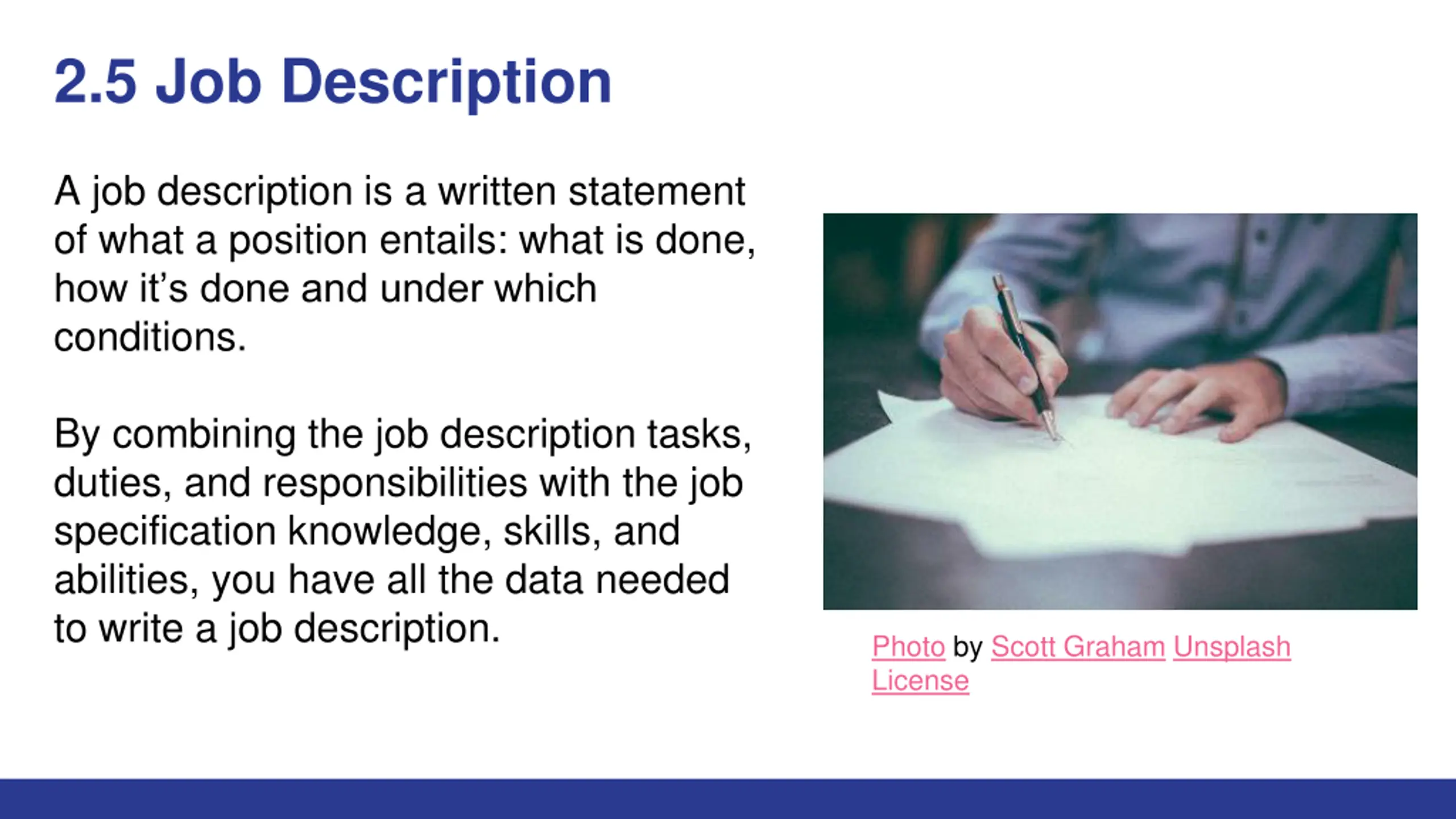 2.5 Job Description

A job description is a written statement of what a position entails: what is done, how it's done and under which conditions.

By combining the job description tasks, duties, and responsibilities with the job specification knowledge, skills, and abilities, you have all the data needed to write a job description.

Photo by Scott Graham Unsplash License